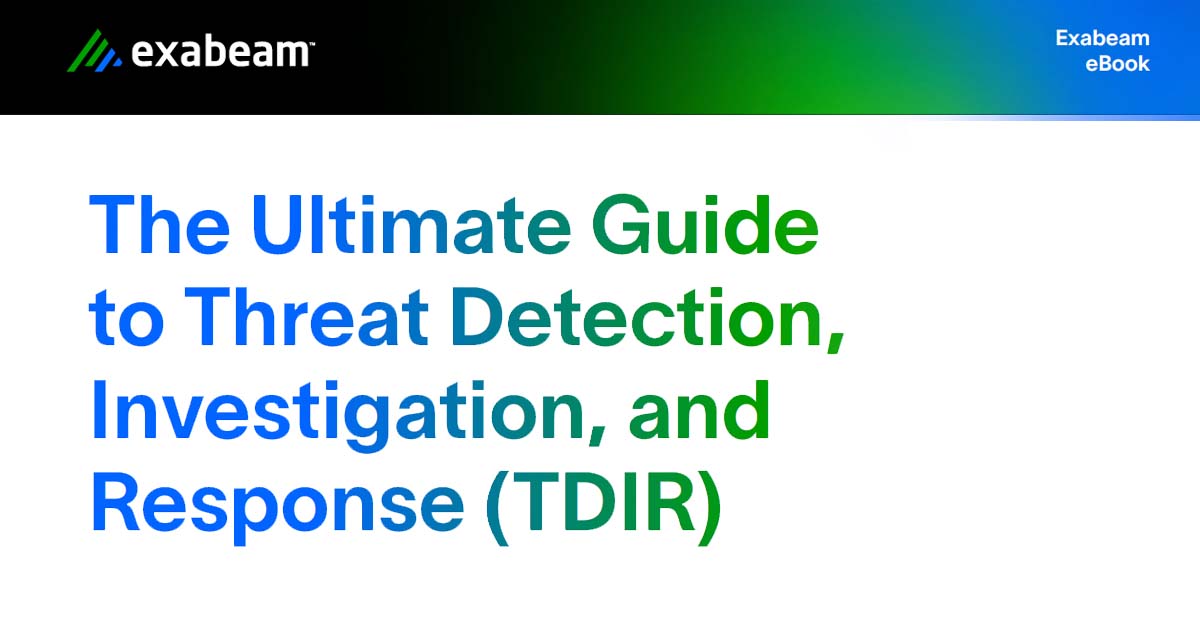 exabeam™

Exabeam eBook

The Ultimate Guide to Threat Detection, Investigation, and Response (TDIR)